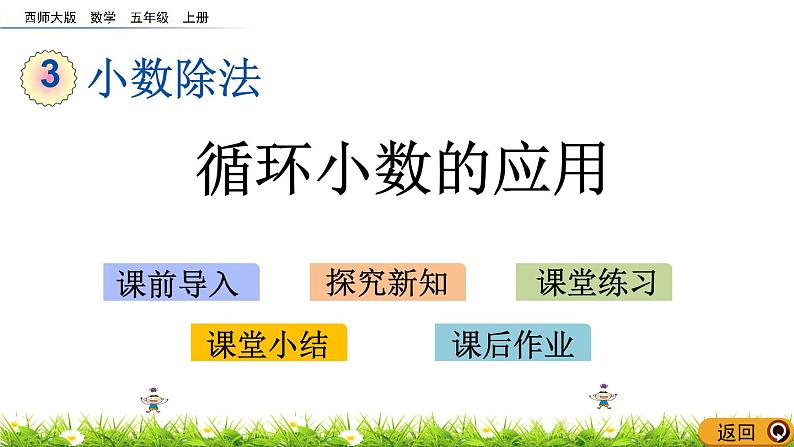 西师大版 数学 五年级 上册

3 小数除法

循环小数的应用

课前导入

探究新知

课堂练习

课堂小结

课后作业

返回